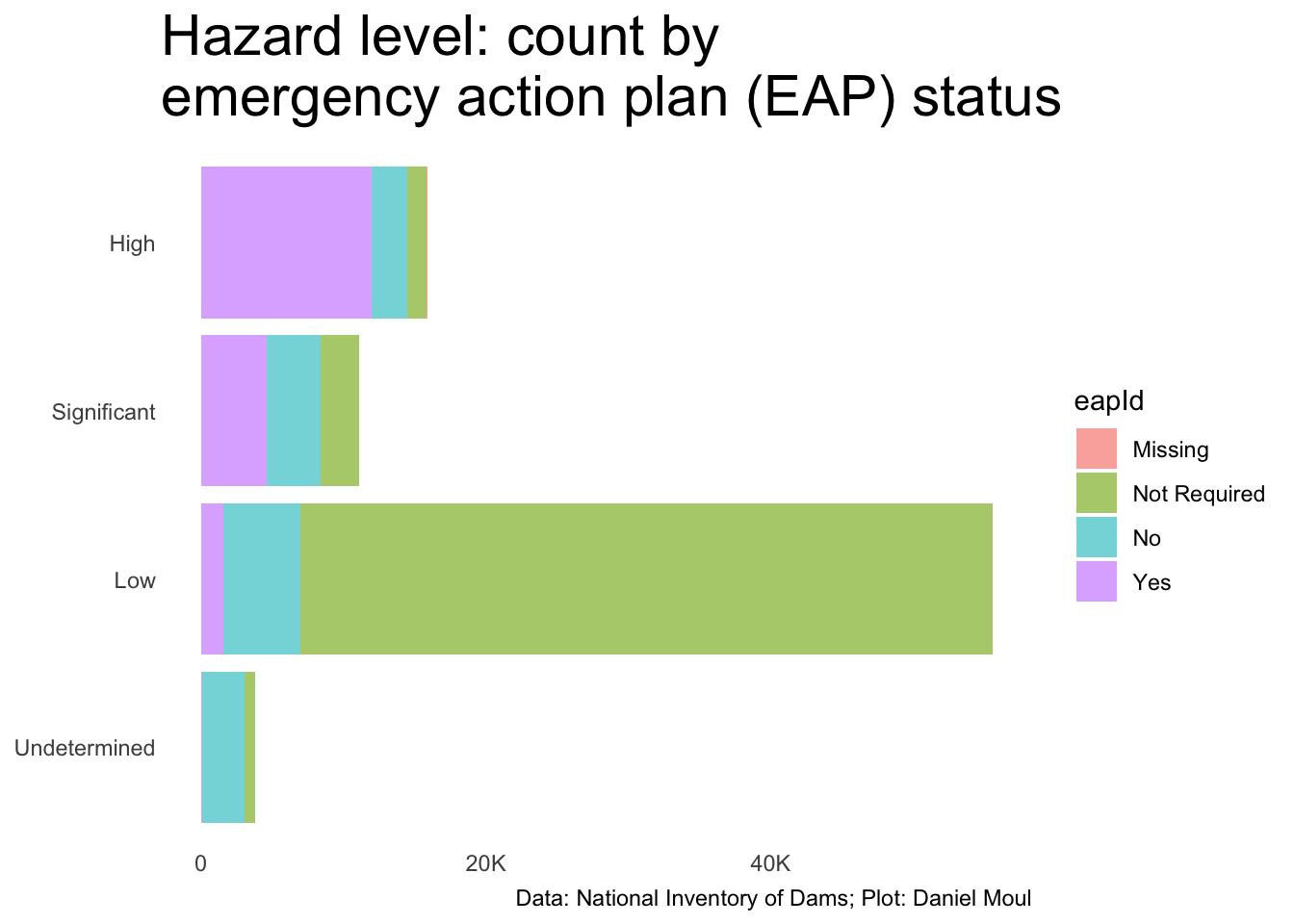 Hazard level: count by
emergency action plan (EAP) status

High

Significant

Low

Undetermined

0
20K
40K

eapId
Missing
Not Required
No
Yes

Data: National Inventory of Dams; Plot: Daniel Moul